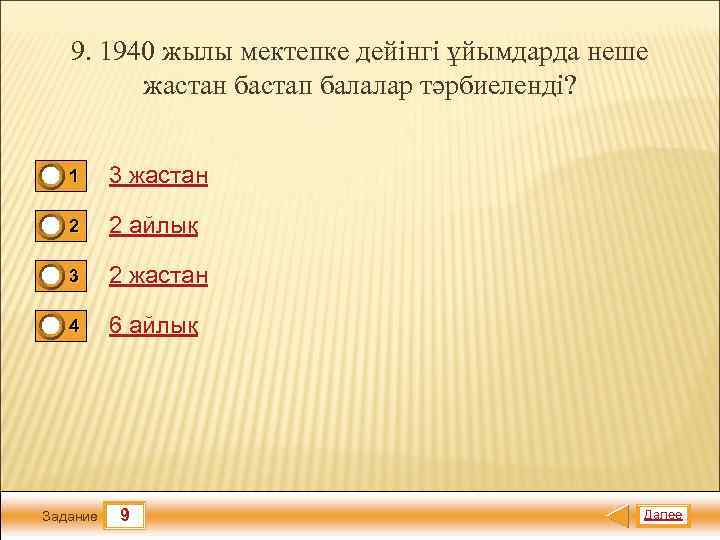 9. 1940 жылы мектепке дейінгі ұйымдарда неше жастан бастап балалар тәрбиеленді?

1 3 жастан

2 2 айлық

3 2 жастан

4 6 айлық

Задание 9

Далее